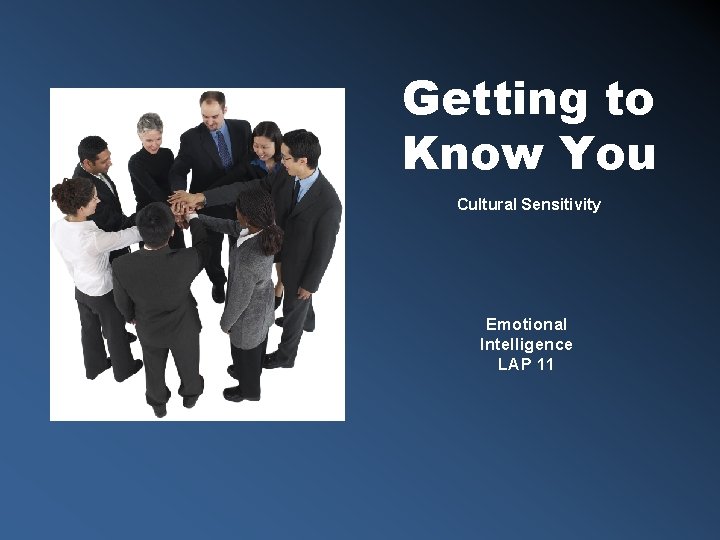 Getting to Know You

Cultural Sensitivity

Emotional Intelligence LAP 11